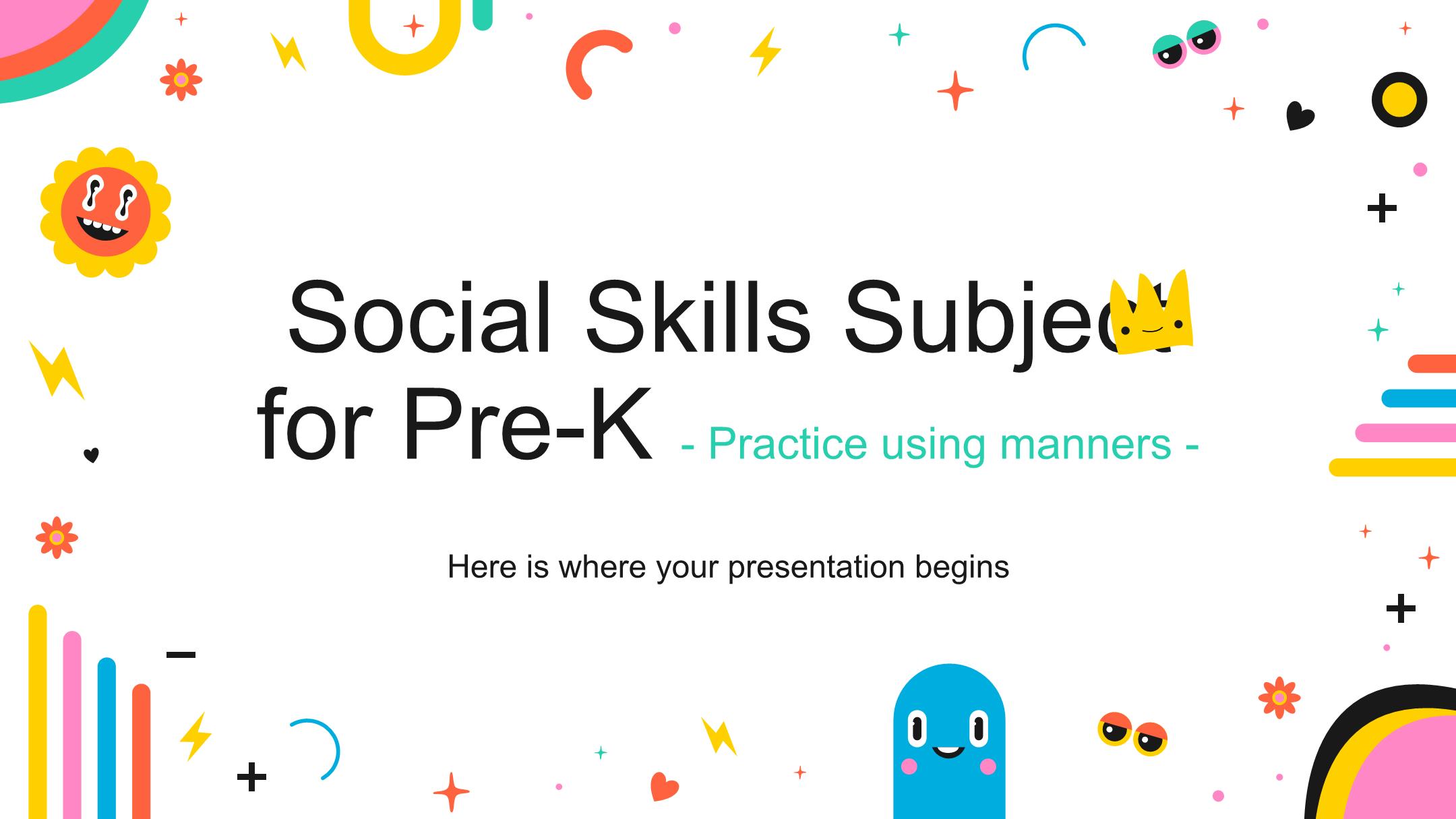 Social Skills Subject for Pre-K - Practice using manners -

Here is where your presentation begins